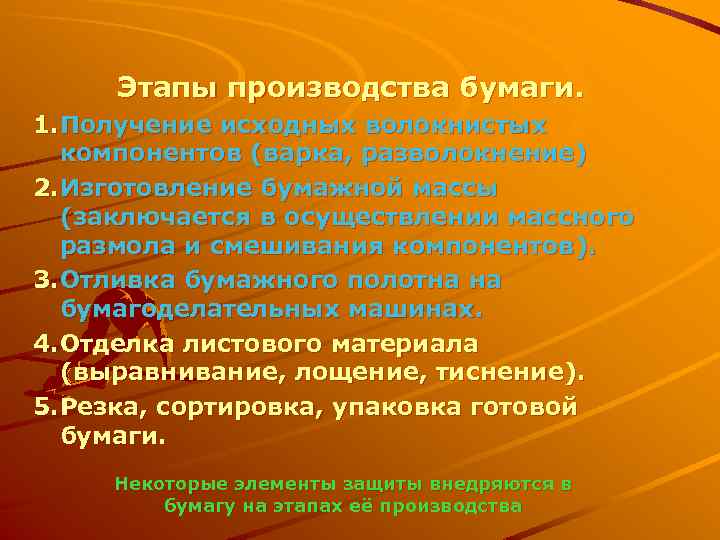 Этапы производства бумаги.

1. Получение исходных волокнистых компонентов (варка, разволокнение)
2. Изготовление бумажной массы (заключается в осуществлении массного размола и смешивания компонентов).
3. Отливка бумажного полотна на бумагоделательных машинах.
4. Отделка листового материала (выравнивание, лощение, тиснение).
5. Резка, сортировка, упаковка готовой бумаги.

Некоторые элементы защиты внедряются в бумагу на этапах её производства